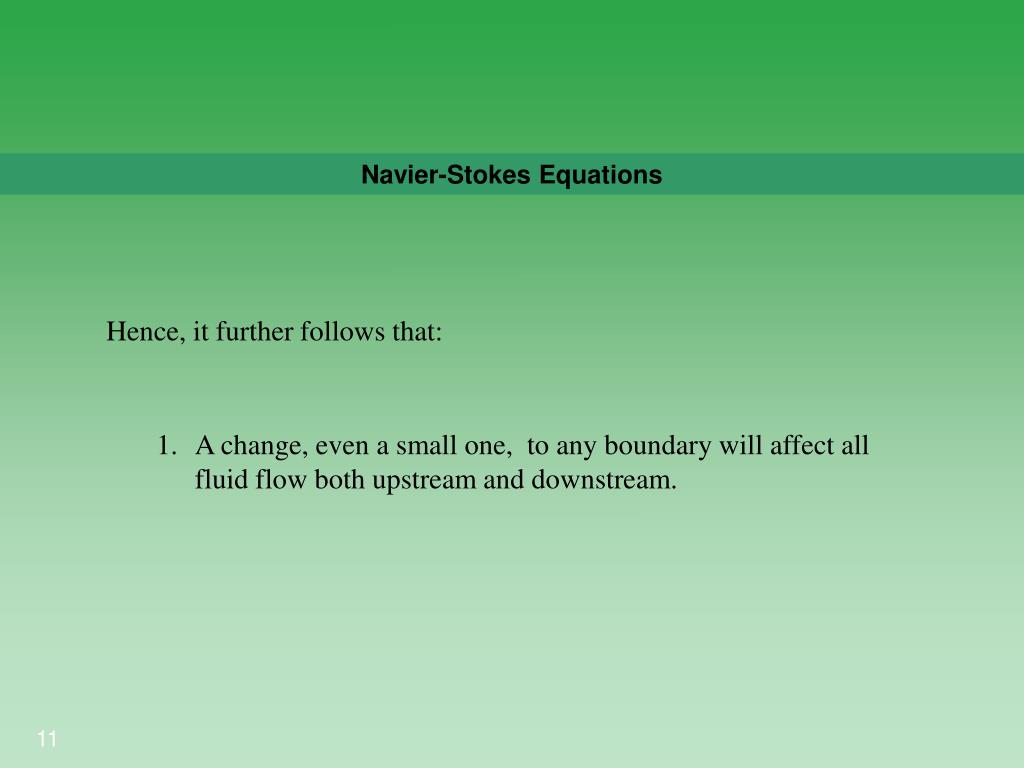 Navier-Stokes Equations

Hence, it further follows that:

1. A change, even a small one,  to any boundary will affect all fluid flow both upstream and downstream.

11